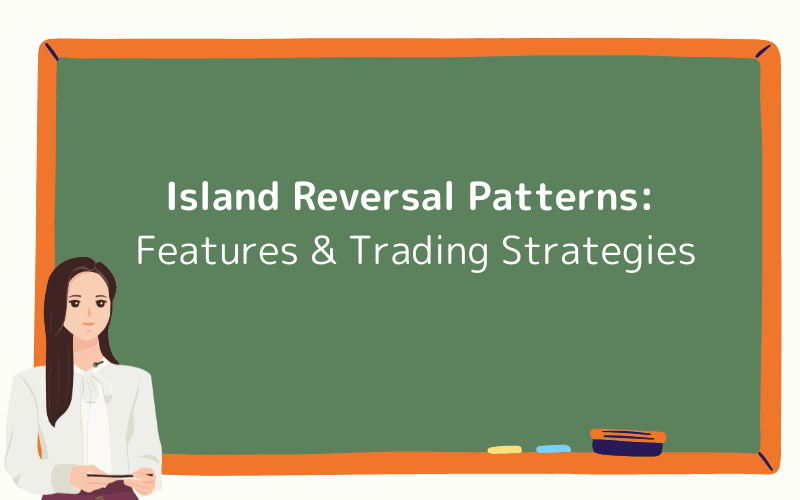 Island Reversal Patterns:
Features & Trading Strategies